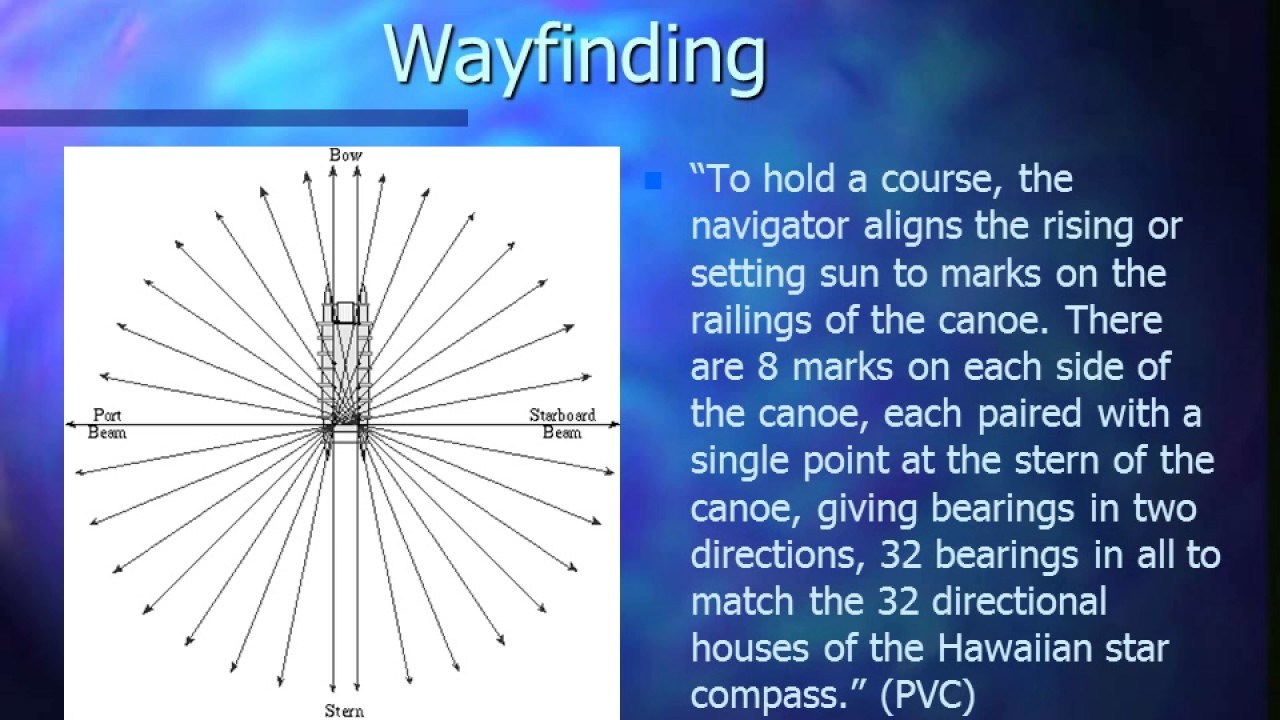 Wayfinding

Bow

Port Beam

Starboard Beam

Stern

“To hold a course, the navigator aligns the rising or setting sun to marks on the railings of the canoe. There are 8 marks on each side of the canoe, each paired with a single point at the stern of the canoe, giving bearings in two directions, 32 bearings in all to match the 32 directional houses of the Hawaiian star compass.” (PVC)